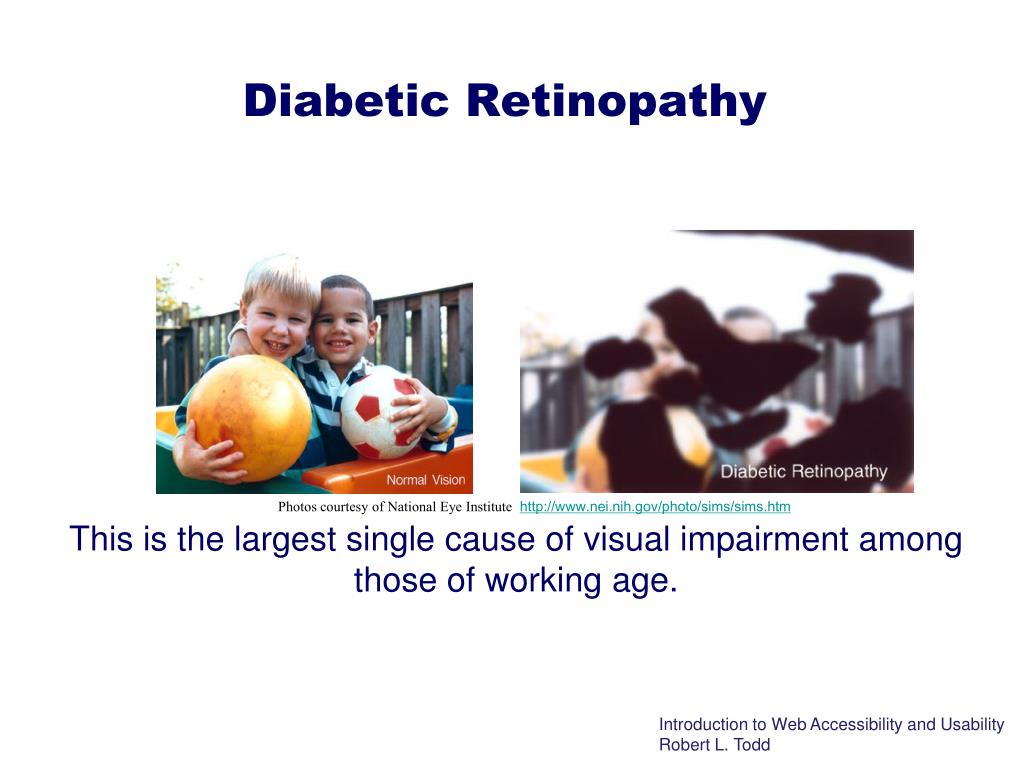 Diabetic Retinopathy

Normal Vision

Diabetic Retinopathy

Photos courtesy of National Eye Institute http://www.nei.nih.gov/photo/sims/sims.htm

This is the largest single cause of visual impairment among those of working age.

Introduction to Web Accessibility and Usability
Robert L. Todd